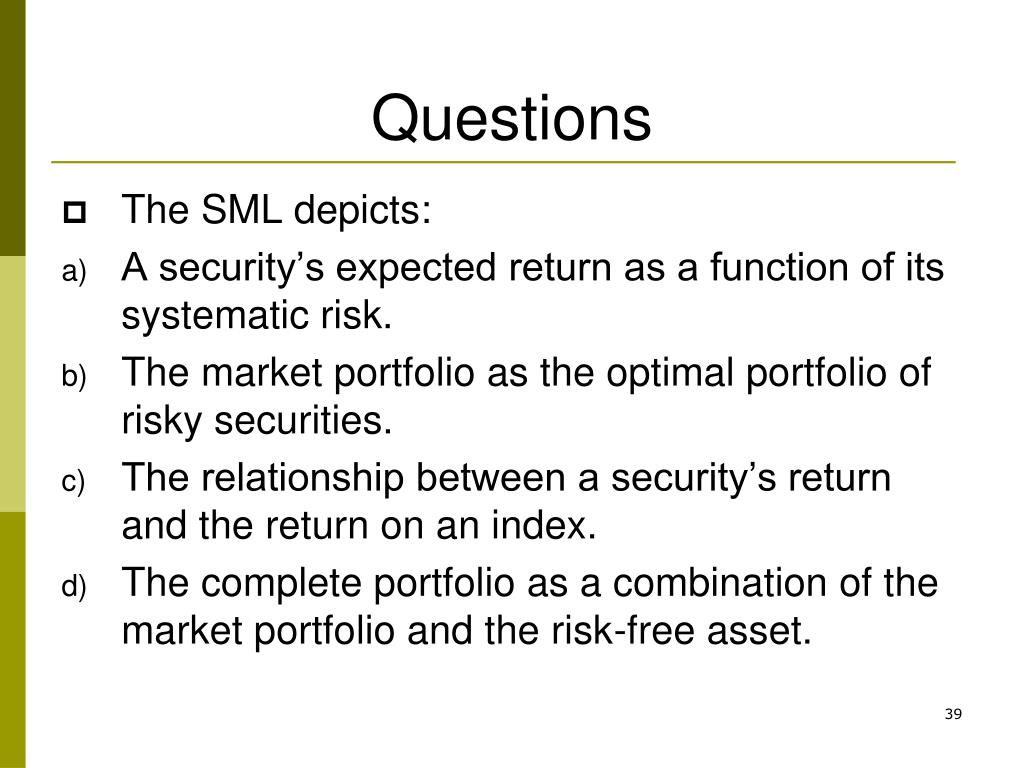 Questions

The SML depicts:

a) A security’s expected return as a function of its systematic risk.

b) The market portfolio as the optimal portfolio of risky securities.

c) The relationship between a security’s return and the return on an index.

d) The complete portfolio as a combination of the market portfolio and the risk-free asset.

39